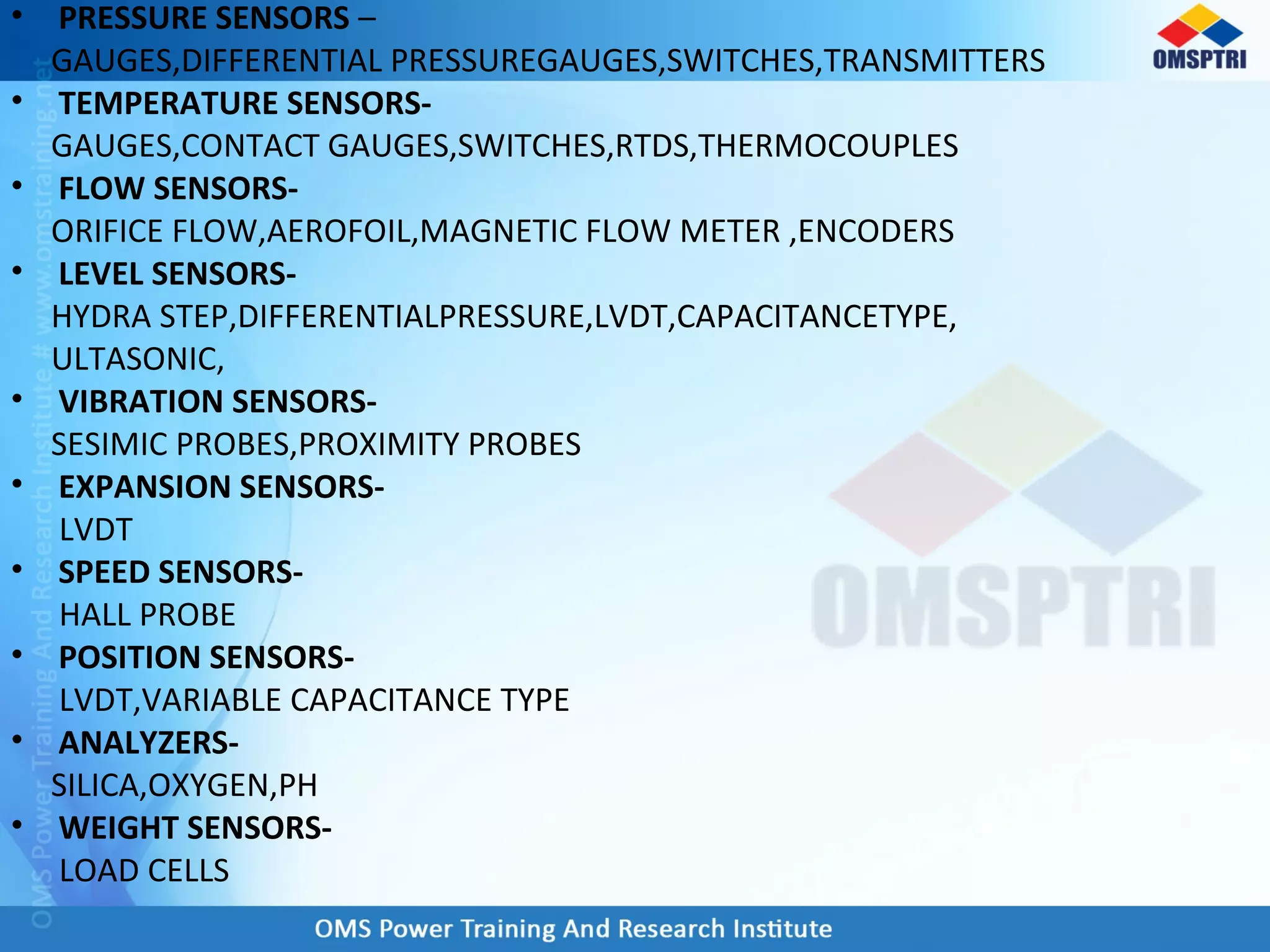 OMSPTRI

• PRESSURE SENSORS –
GAUGES,DIFFERENTIAL PRESSUREGAUGES,SWITCHES,TRANSMITTERS
• TEMPERATURE SENSORS-
GAUGES,CONTACT GAUGES,SWITCHES,RTDS,THERMOCOUPLES
• FLOW SENSORS-
ORIFICE FLOW,AEROFOIL,MAGNETIC FLOW METER ,ENCODERS
• LEVEL SENSORS-
HYDRA STEP,DIFFERENTIALPRESSURE,LVDT,CAPACITANCETYPE, ULTASONIC,
• VIBRATION SENSORS-
SESIMIC PROBES,PROXIMITY PROBES
• EXPANSION SENSORS-
LVDT
• SPEED SENSORS-
HALL PROBE
• POSITION SENSORS-
LVDT,VARIABLE CAPACITANCE TYPE
• ANALYZERS-
SILICA,OXYGEN,PH
• WEIGHT SENSORS-
LOAD CELLS

OMSPTRI

OMS Power Training And Research Institute # www.omstraining.net

OMS Power Training And Research Institute